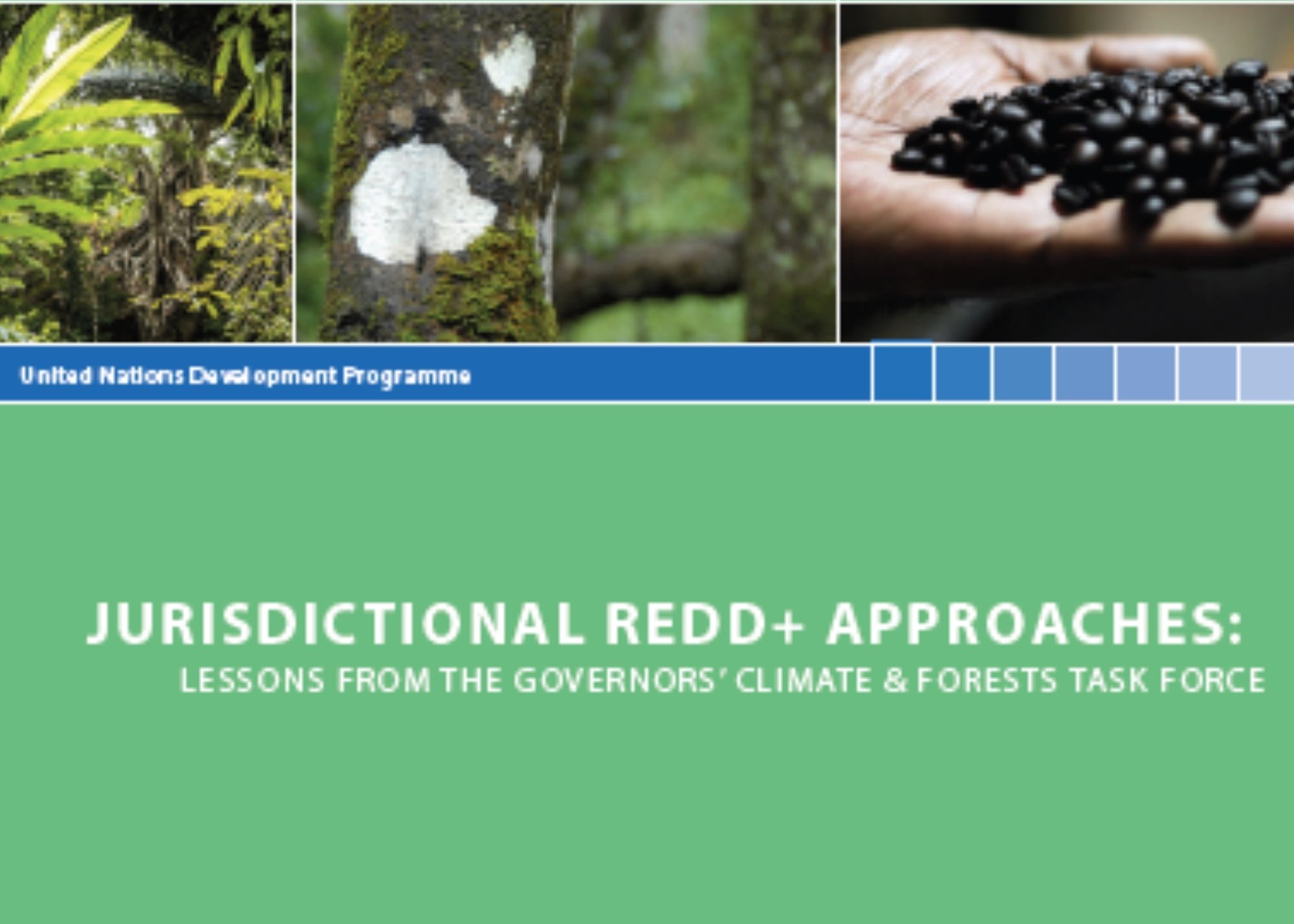 United Nations Development Programme

JURISDICTIONAL REDD+ APPROACHES:
LESSONS FROM THE GOVERNORS' CLIMATE & FORESTS TASK FORCE